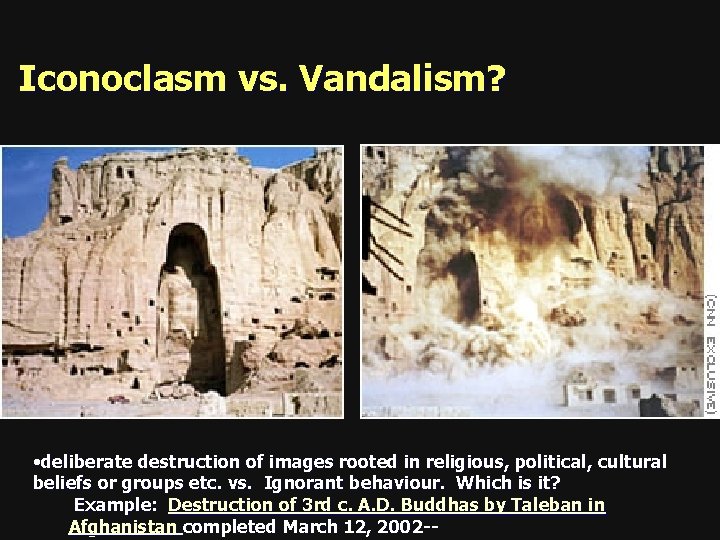 Iconoclasm vs. Vandalism?

(CNN EXCLUSIVE)

•deliberate destruction of images rooted in religious, political, cultural beliefs or groups etc. vs. Ignorant behaviour. Which is it?

Example: Destruction of 3rd c. A.D. Buddhas by Taleban in Afghanistan completed March 12, 2002--